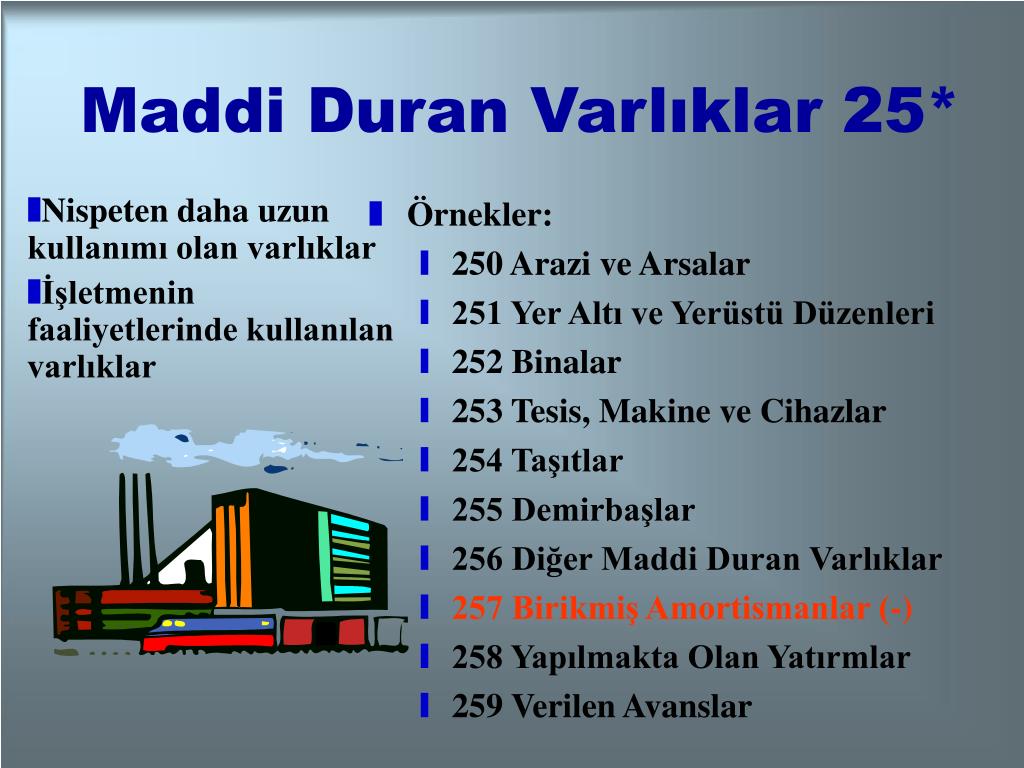 Maddi Duran Varlıklar 25*

Nispeten daha uzun kullanımı olan varlıklar

İşletmenin faaliyetlerinde kullanılan varlıklar

Örnekler:

250 Arazi ve Arsalar

251 Yer Altı ve Yerüstü Düzenleri

252 Binalar

253 Tesis, Makine ve Cihazlar

254 Taşıtlar

255 Demirbaşlar

256 Diğer Maddi Duran Varlıklar

257 Birikmiş Amortismanlar (-)

258 Yapılmakta Olan Yatırmlar

259 Verilen Avanslar